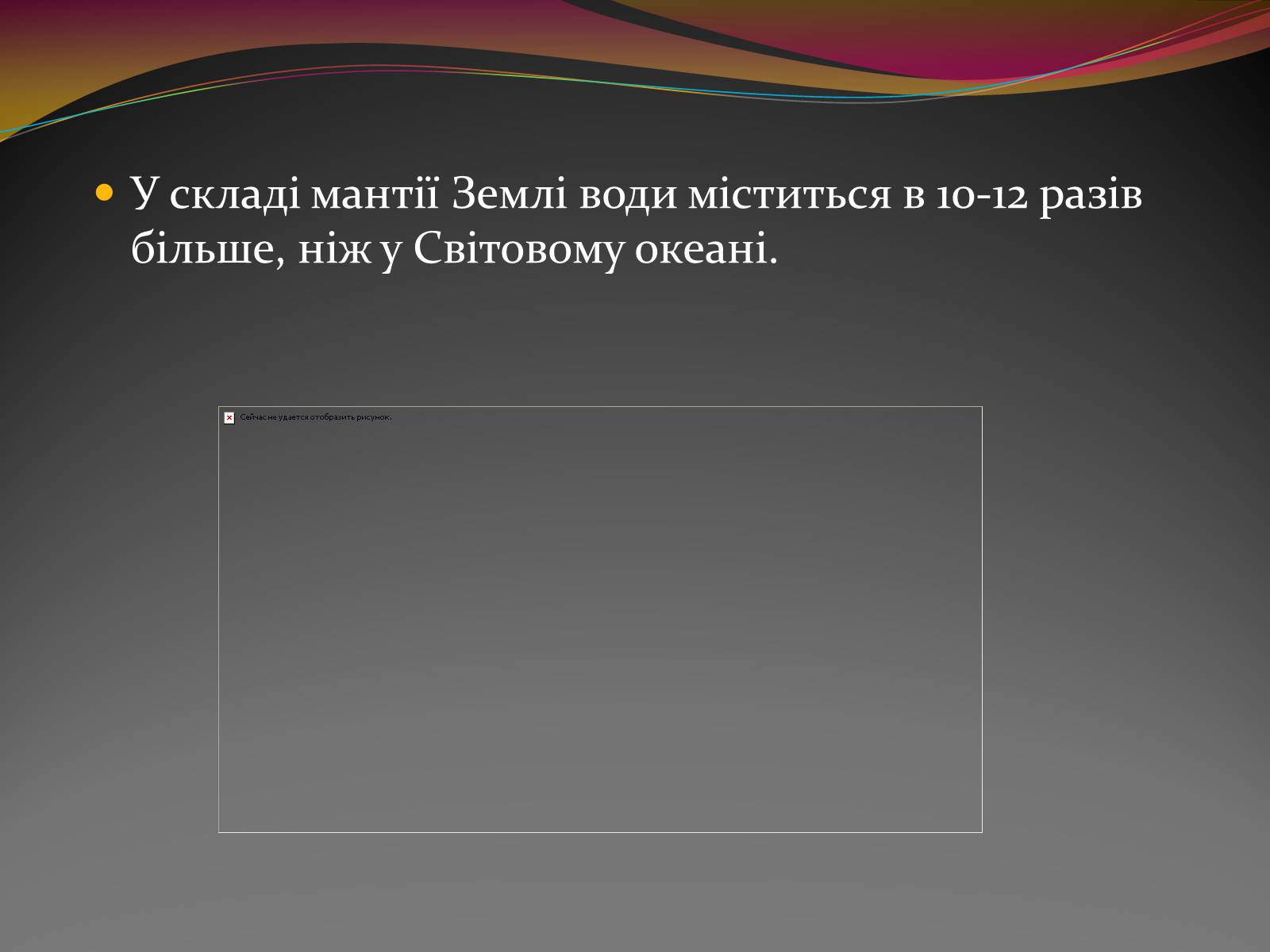 У складі мантії Землі води міститься в 10-12 разів більше, ніж у Світовому океані.

Сейчас не удается отобразить рисунок.